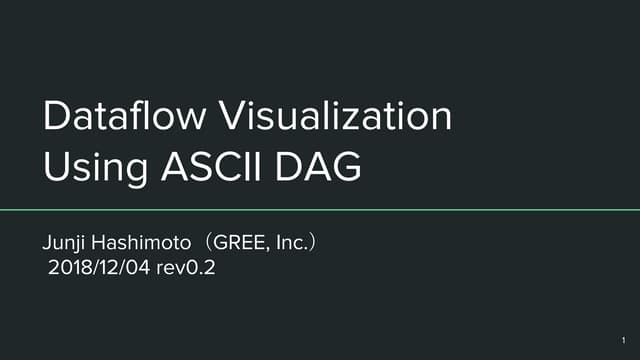 Dataflow Visualization Using ASCII DAG

Junji Hashimoto（GREE, Inc.）
2018/12/04 rev0.2

1